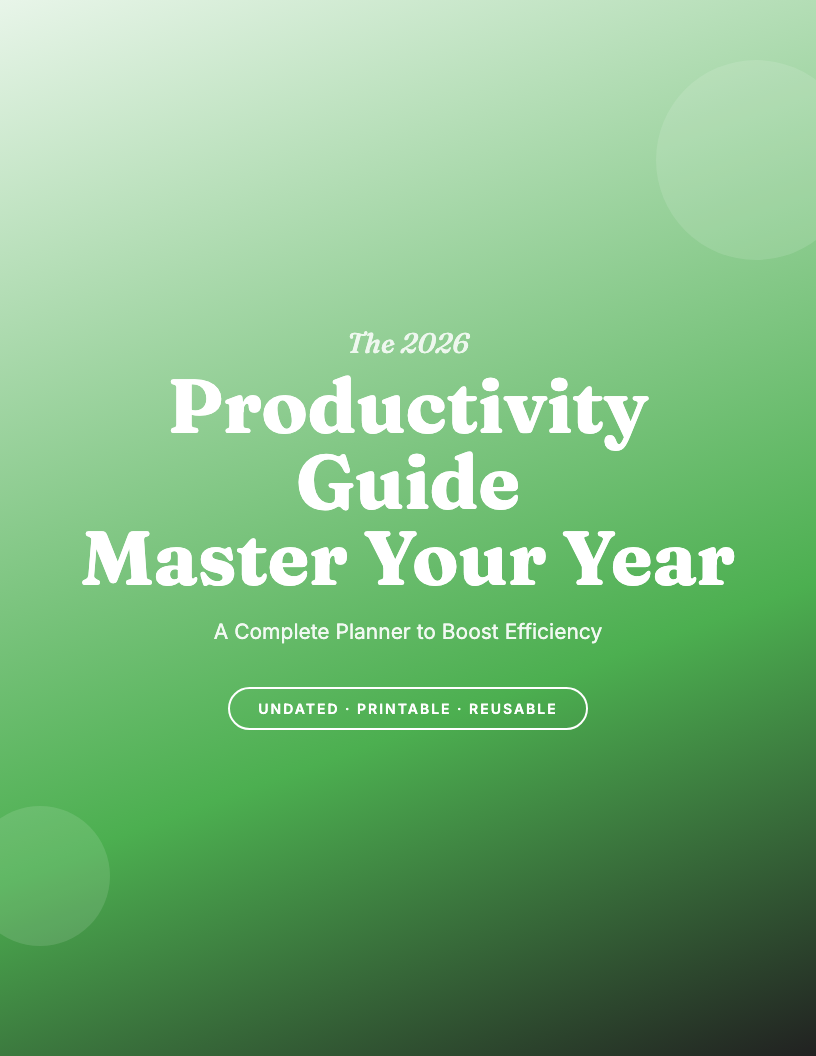 The 2026

Productivity Guide Master Your Year

A Complete Planner to Boost Efficiency

UNDATED · PRINTABLE · REUSABLE